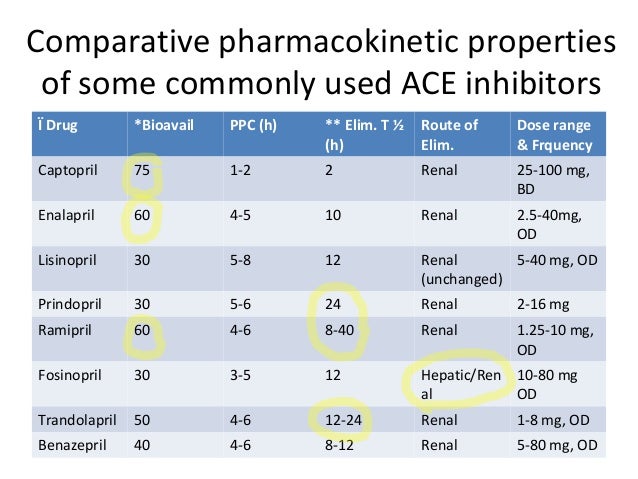 Comparative pharmacokinetic properties of some commonly used ACE inhibitors

| Ï Drug | *Bioavail | PPC (h) | ** Elim. T ½ (h) | Route of Elim. | Dose range & Frquency |
|---|---|---|---|---|---|
| Captopril | 75 | 1-2 | 2 | Renal | 25-100 mg, BD |
| Enalapril | 60 | 4-5 | 10 | Renal | 2.5-40mg, OD |
| Lisinopril | 30 | 5-8 | 12 | Renal (unchanged) | 5-40 mg, OD |
| Prindopril | 30 | 5-6 | 24 | Renal | 2-16 mg |
| Ramipril | 60 | 4-6 | 8-40 | Renal | 1.25-10 mg, OD |
| Fosinopril | 30 | 3-5 | 12 | Hepatic/Renal | 10-80 mg OD |
| Trandolapril | 50 | 4-6 | 12-24 | Renal | 1-8 mg, OD |
| Benazepril | 40 | 4-6 | 8-12 | Renal | 5-80 mg, OD |